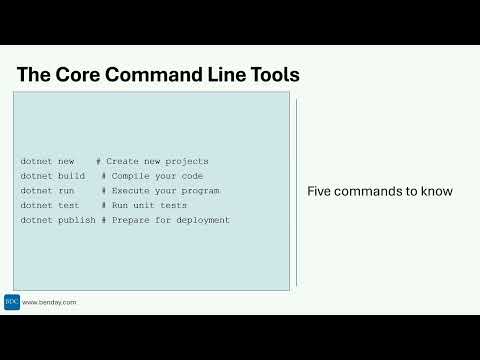 The Core Command Line Tools

dotnet new    # Create new projects
dotnet build   # Compile your code
dotnet run     # Execute your program
dotnet test    # Run unit tests
dotnet publish # Prepare for deployment

Five commands to know

BDC www.benday.com